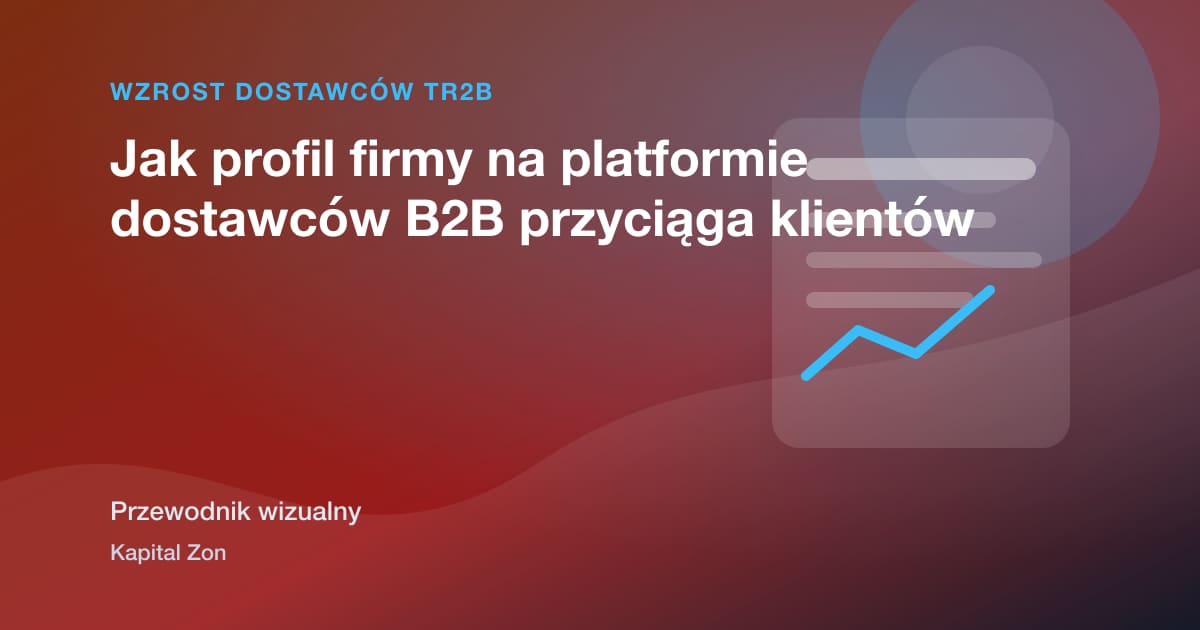 WZROST DOSTAWCÓW TR2B

Jak profil firmy na platformie dostawców B2B przyciąga klientów

Przewodnik wizualny

Kapital Zon